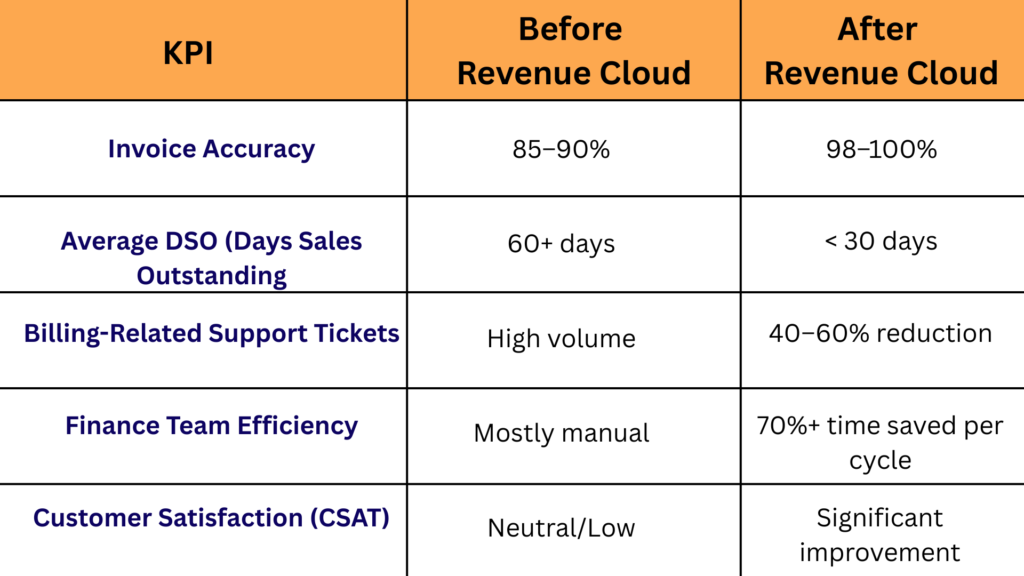 | KPI | Before Revenue Cloud | After Revenue Cloud |
|---|---|---|
| Invoice Accuracy | 85–90% | 98–100% |
| Average DSO (Days Sales Outstanding | 60+ days | < 30 days |
| Billing-Related Support Tickets | High volume | 40–60% reduction |
| Finance Team Efficiency | Mostly manual | 70%+ time saved per cycle |
| Customer Satisfaction (CSAT) | Neutral/Low | Significant improvement |